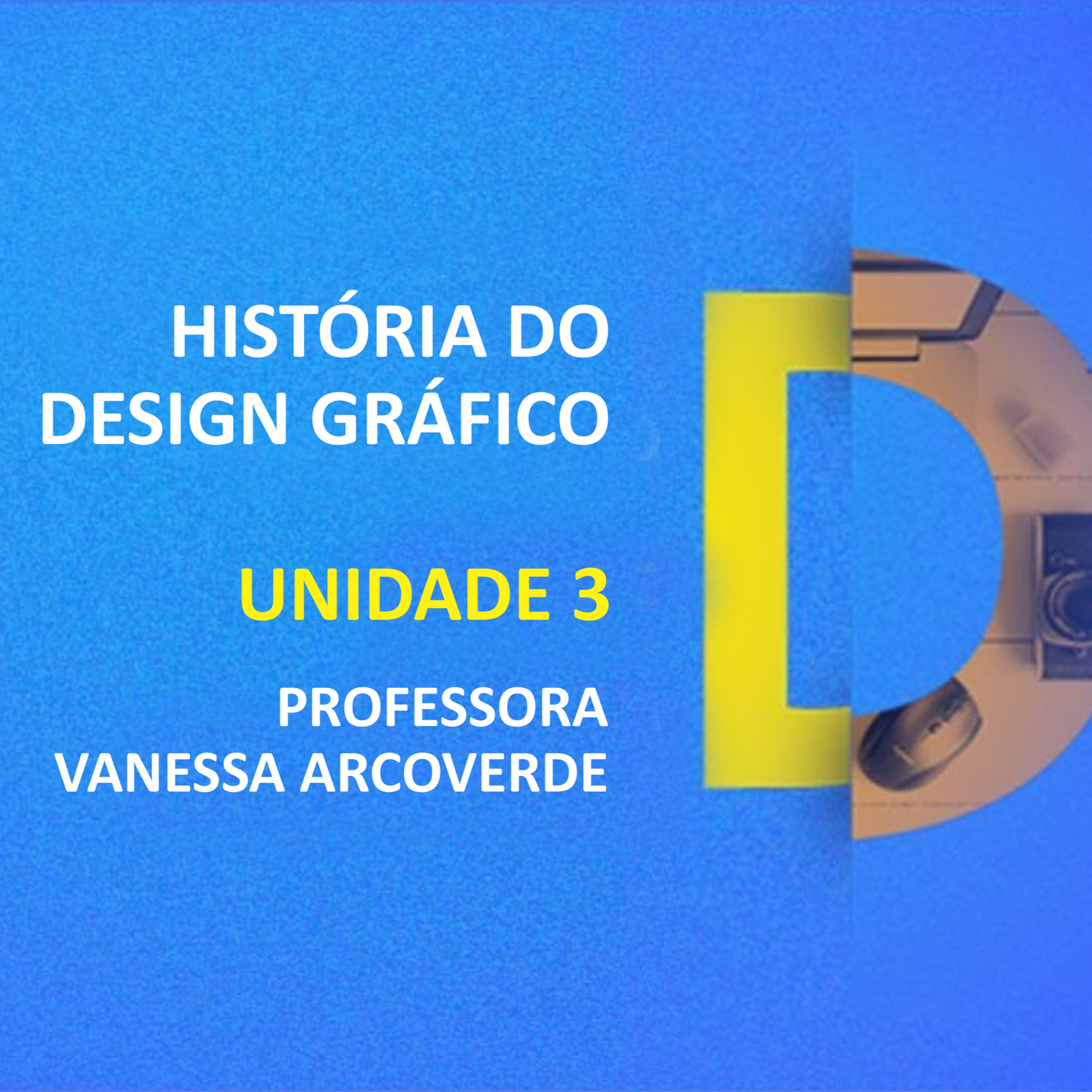 HISTÓRIA DO DESIGN GRÁFICO

UNIDADE 3

PROFESSORA VANESSA ARCOVERDE